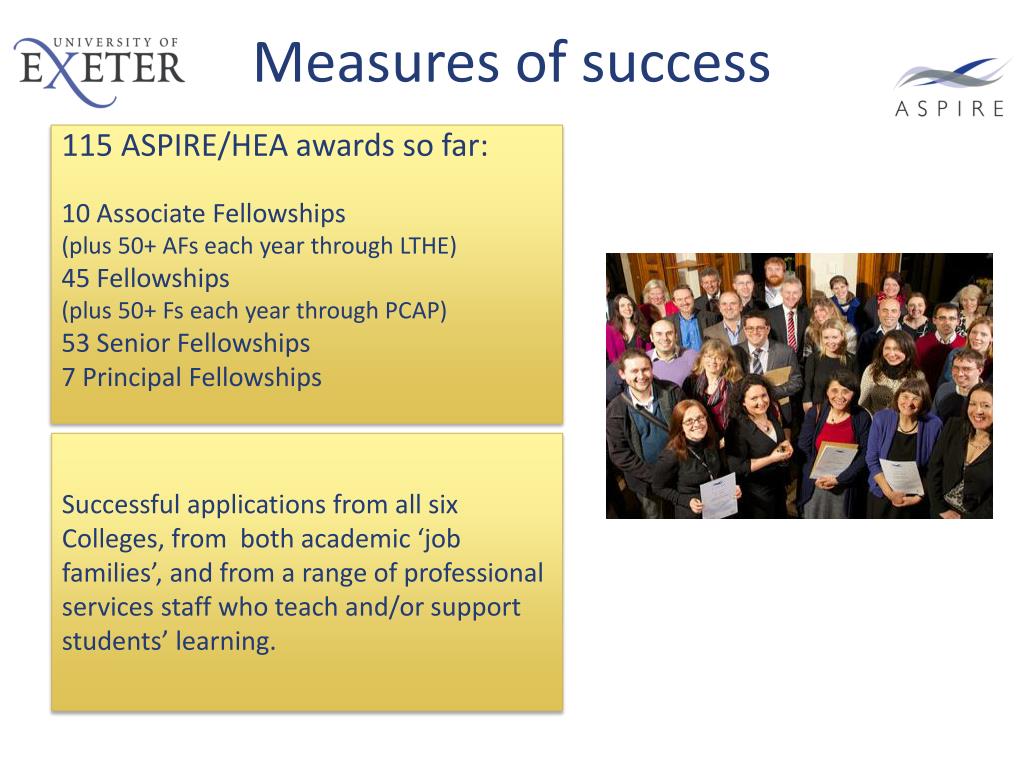 UNIVERSITY OF EXETER

Measures of success

ASPIRE

115 ASPIRE/HEA awards so far:

10 Associate Fellowships
(plus 50+ AFs each year through LTHE)
45 Fellowships
(plus 50+ Fs each year through PCAP)
53 Senior Fellowships
7 Principal Fellowships

Successful applications from all six Colleges, from both academic ‘job families’, and from a range of professional services staff who teach and/or support students’ learning.